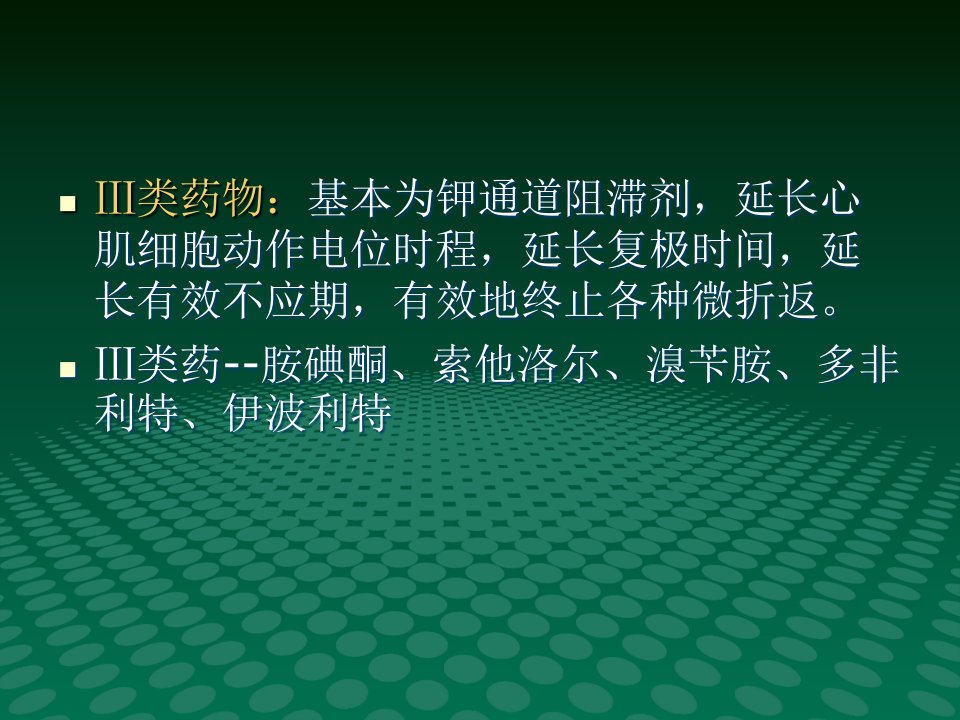 ■ III类药物：基本为钾通道阻滞剂，延长心肌细胞动作电位时程，延长复极时间，延长有效不应期，有效地终止各种微折返。

■ III类药--胺碘酮、索他洛尔、溴苄胺、多非利特、伊波利特